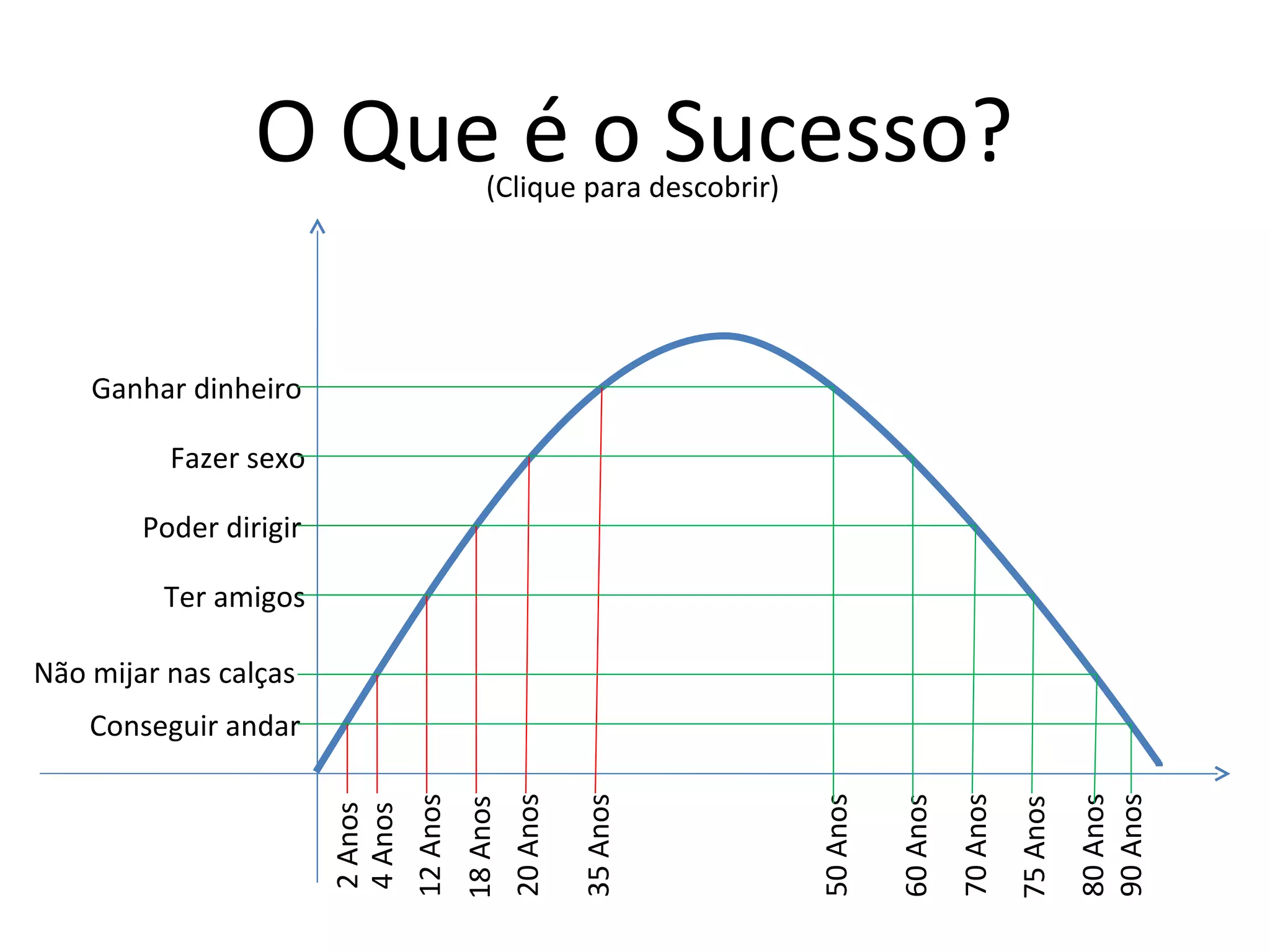 O Que é o Sucesso?
(Clique para descobrir)

Ganhar dinheiro
Fazer sexo
Poder dirigir
Ter amigos
Não mijar nas calças
Conseguir andar

2 Anos
4 Anos
12 Anos
18 Anos
20 Anos
35 Anos
50 Anos
60 Anos
70 Anos
75 Anos
80 Anos
90 Anos